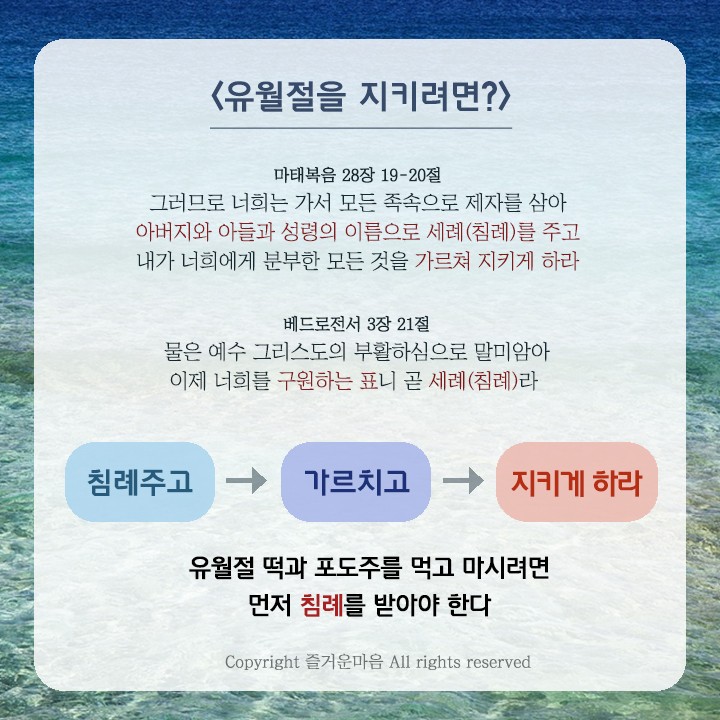 〈유월절을 지키려면?〉

마태복음 28장 19-20절
그러므로 너희는 가서 모든 족속으로 제자를 삼아
아버지와 아들과 성령의 이름으로 세례(침례)를 주고
내가 너희에게 분부한 모든 것을 가르쳐 지키게 하라

베드로전서 3장 21절
물은 예수 그리스도의 부활하심으로 말미암아
이제 너희를 구원하는 표니 곧 세례(침례)라

침례주고 → 가르치고 → 지키게 하라

유월절 떡과 포도주를 먹고 마시려면
먼저 침례를 받아야 한다

Copyright 즐거운마음 All rights reserved